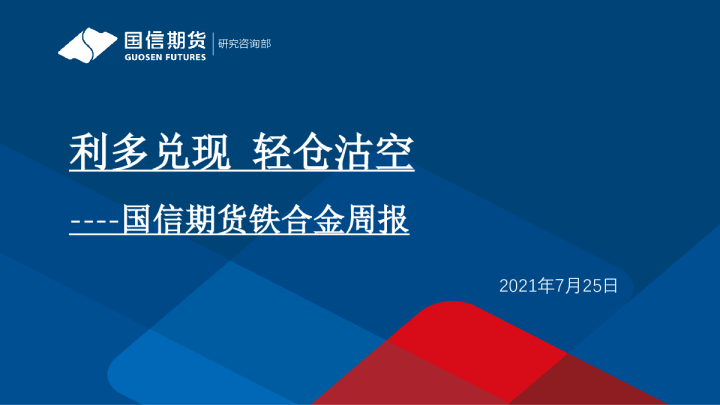 国信期货
GUOSEN FUTURES
研究咨询部

利多兑现 轻仓沽空

----国信期货铁合金周报

2021年7月25日